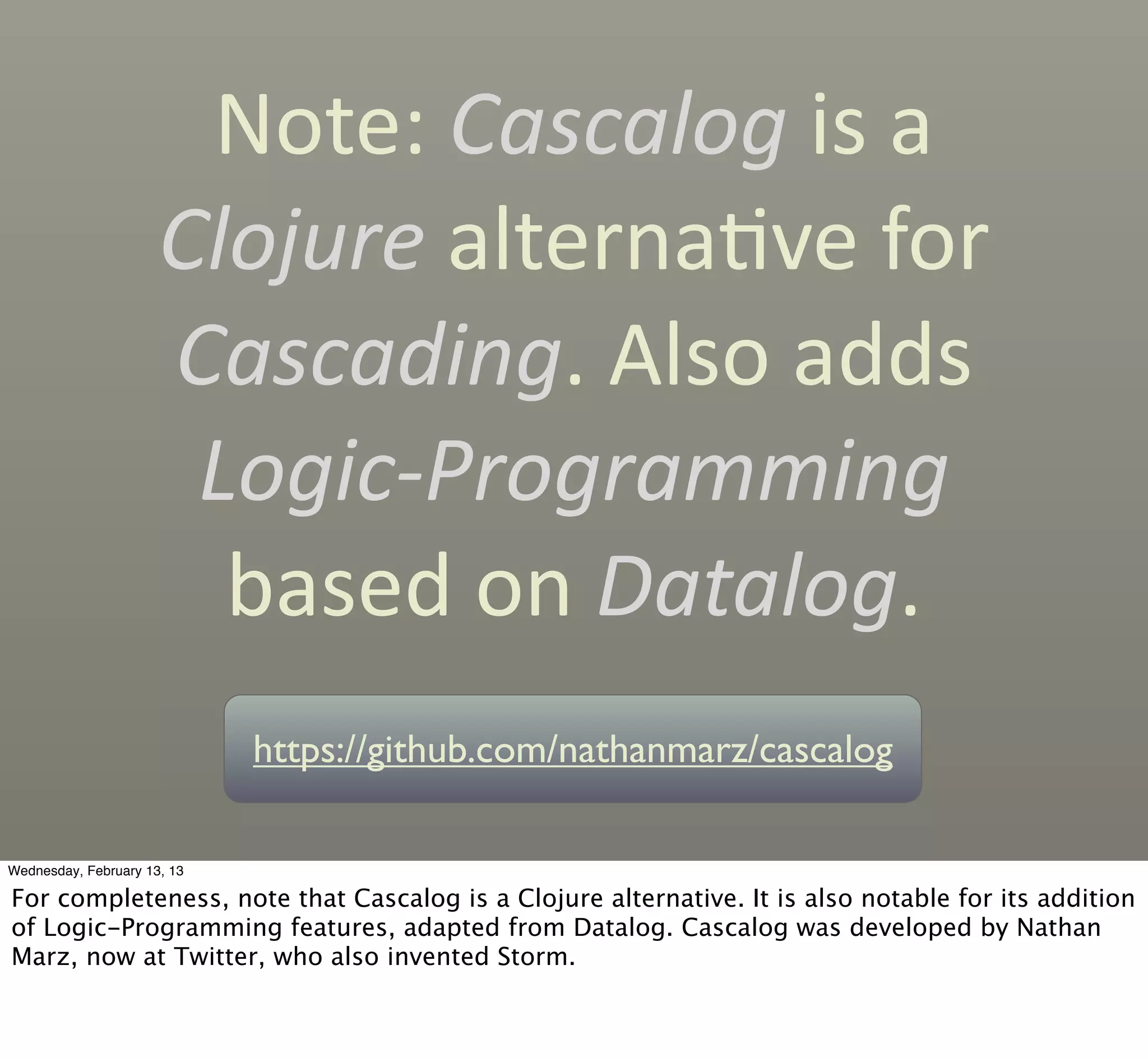 Note: Cascalog is a Clojure alternative for Cascading. Also adds Logic-Programming based on Datalog.

https://github.com/nathanmarz/cascalog

Wednesday, February 13, 13

For completeness, note that Cascalog is a Clojure alternative. It is also notable for its addition of Logic-Programming features, adapted from Datalog. Cascalog was developed by Nathan Marz, now at Twitter, who also invented Storm.